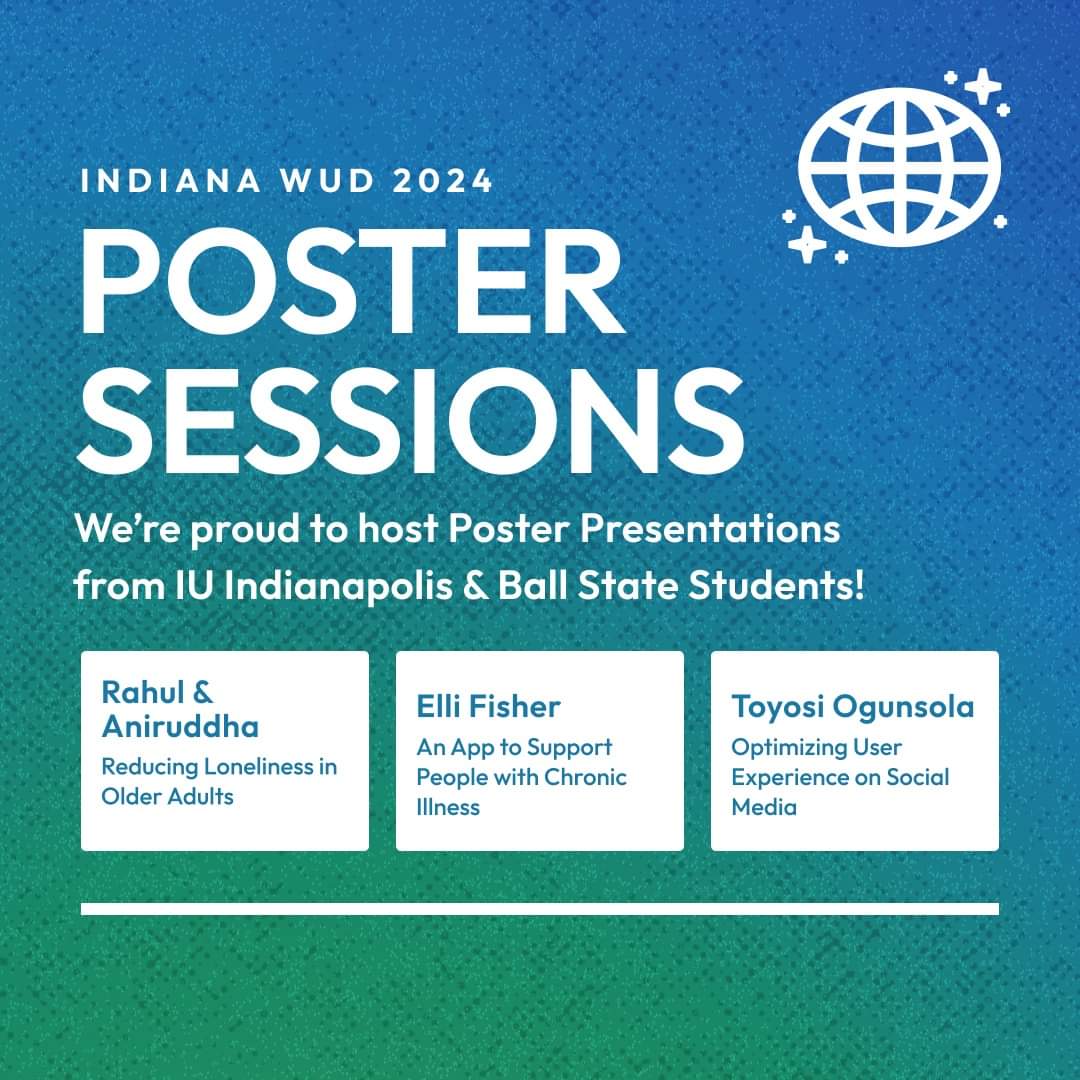 INDIANA WUD 2024

POSTER SESSIONS

We're proud to host Poster Presentations from IU Indianapolis & Ball State Students!

Rahul & Aniruddha
Reducing Loneliness in Older Adults

Elli Fisher
An App to Support People with Chronic Illness

Toyosi Ogunsola
Optimizing User Experience on Social Media